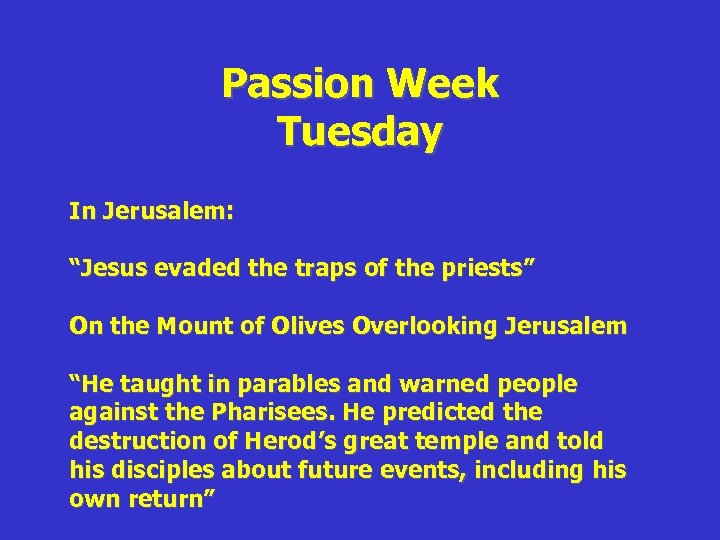 Passion Week
Tuesday

In Jerusalem:

“Jesus evaded the traps of the priests”

On the Mount of Olives Overlooking Jerusalem

“He taught in parables and warned people against the Pharisees. He predicted the destruction of Herod’s great temple and told his disciples about future events, including his own return”